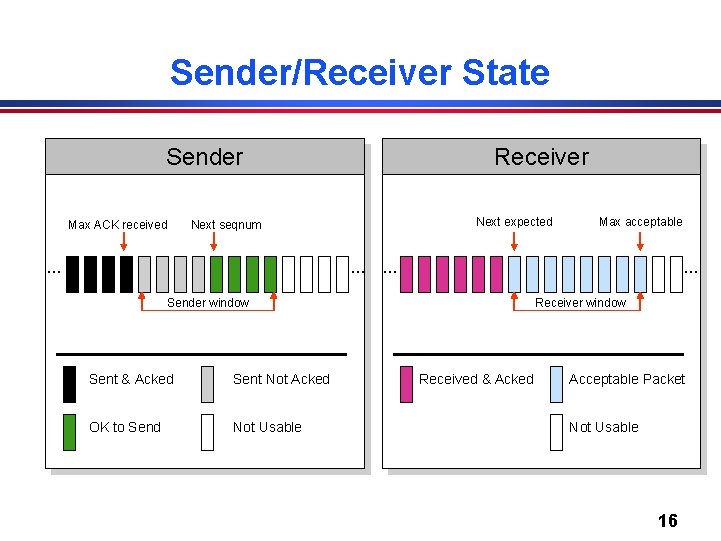 Sender/Receiver State

Sender

Max ACK received

Next seqnum

…

…

Sender window

Sent & Acked

Sent Not Acked

OK to Send

Not Usable

Receiver

Next expected

Max acceptable

…

…

Receiver window

Received & Acked

Acceptable Packet

Not Usable

16